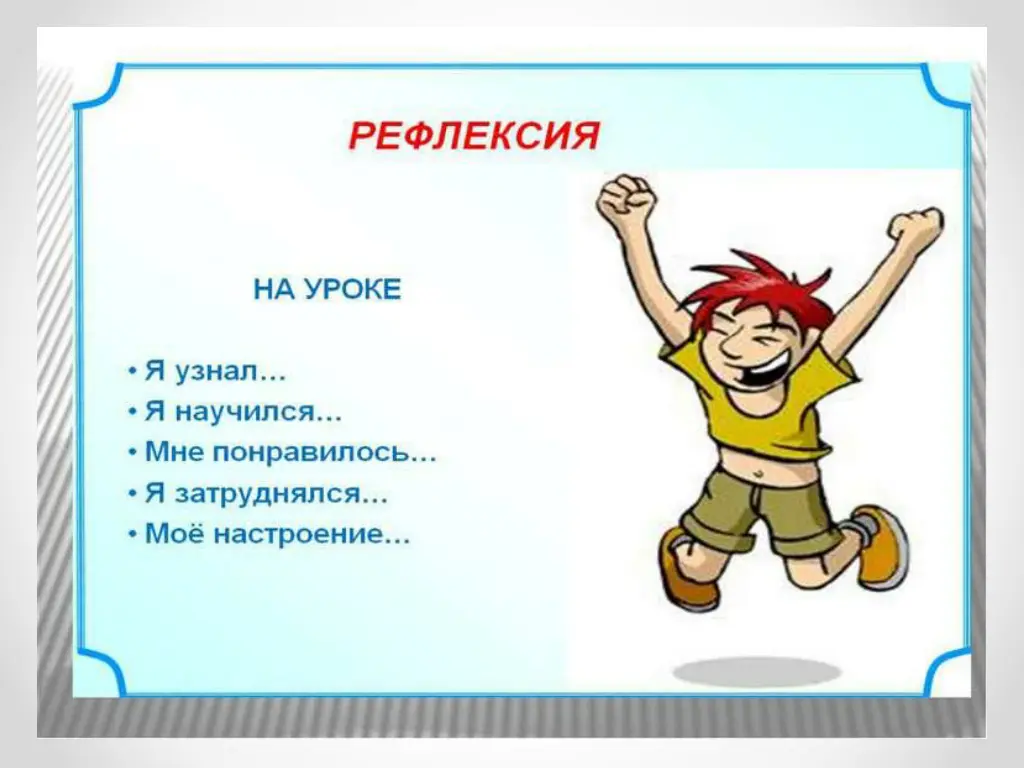 РЕФЛЕКСИЯ

НА УРОКЕ

• Я узнал…
• Я научился…
• Мне понравилось…
• Я затруднялся…
• Моё настроение…